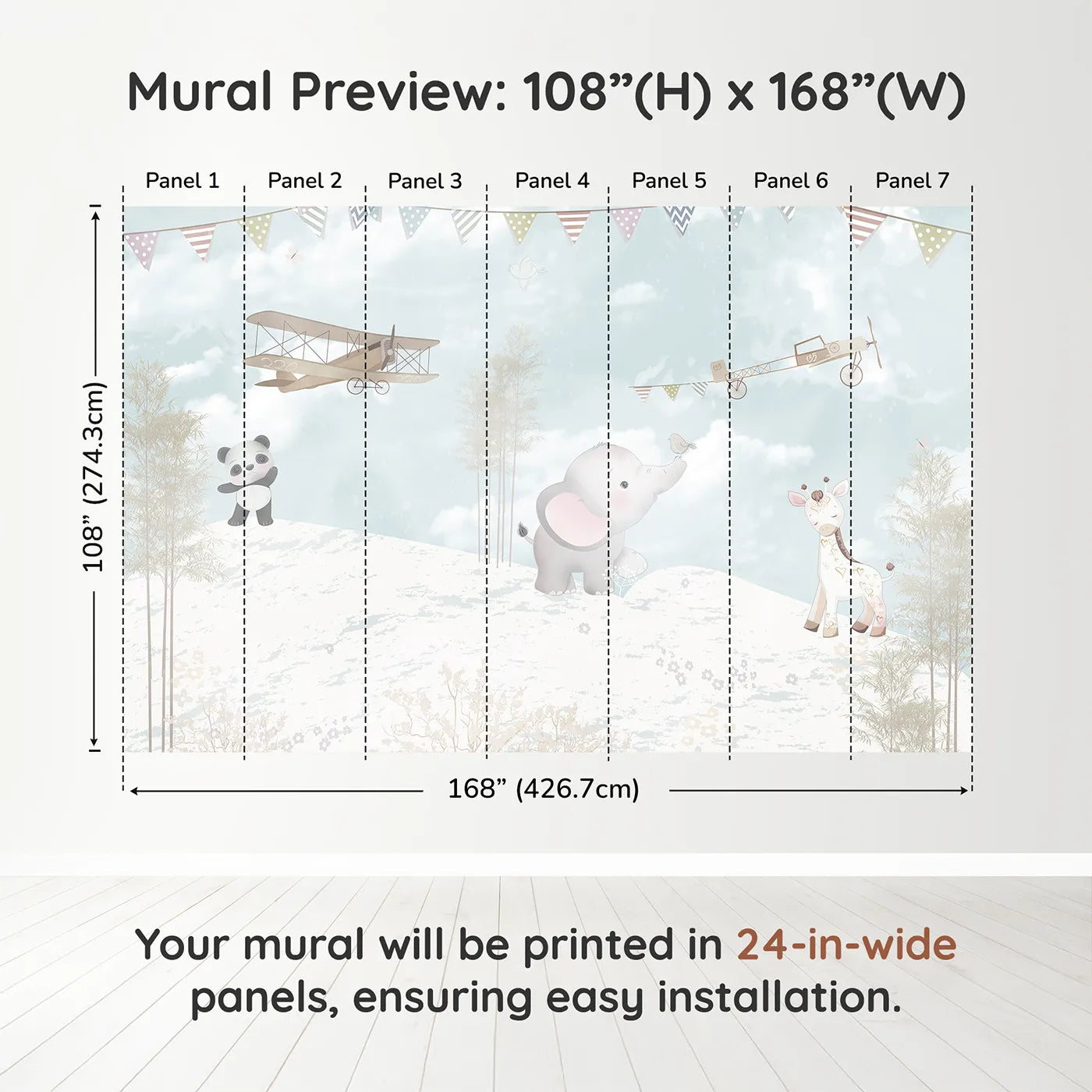 Mural Preview: 108”(H) x 168”(W)

Panel 1
Panel 2
Panel 3
Panel 4
Panel 5
Panel 6
Panel 7

108” (274.3cm)

168” (426.7cm)

Your mural will be printed in 24-in-wide panels, ensuring easy installation.